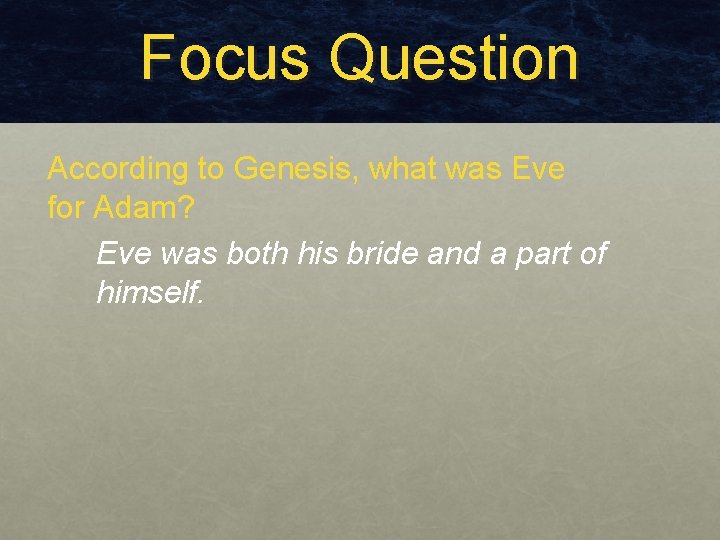 Focus Question

According to Genesis, what was Eve for Adam?

Eve was both his bride and a part of himself.